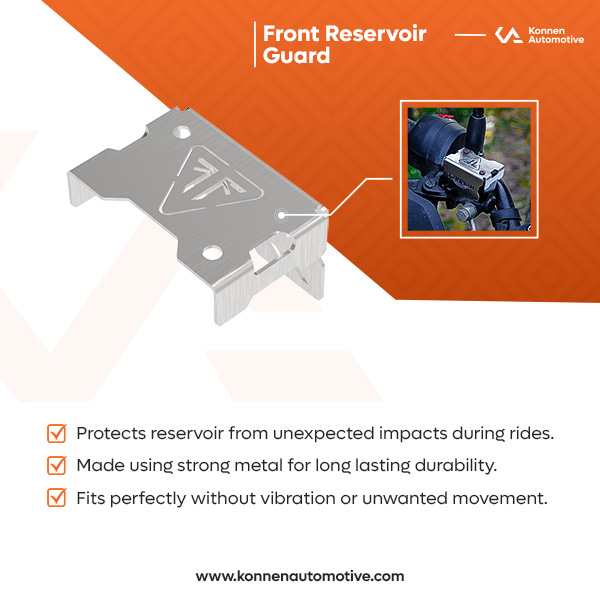 Front Reservoir Guard

Konnen Automotive

Protects reservoir from unexpected impacts during rides.

Made using strong metal for long lasting durability.

Fits perfectly without vibration or unwanted movement.

www.konnenautomotive.com